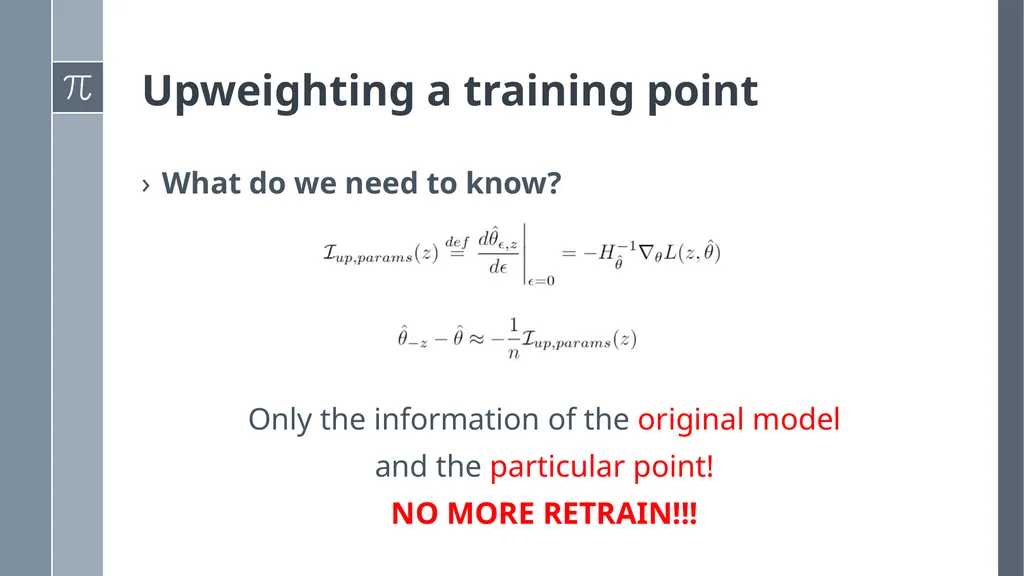 $\pi$

Upweighting a training point

› What do we need to know?

$\mathcal{I}_{up,params}(z) \stackrel{def}{=} \left.\frac{d\hat{\theta}_{\epsilon,z}}{d\epsilon}\right|_{\epsilon=0} = -H_{\hat{\theta}}^{-1}\nabla_{\theta}L(z,\hat{\theta})$

$\hat{\theta}_{-z} - \hat{\theta} \approx -\frac{1}{n}\mathcal{I}_{up,params}(z)$

Only the information of the original model and the particular point!

NO MORE RETRAIN!!!